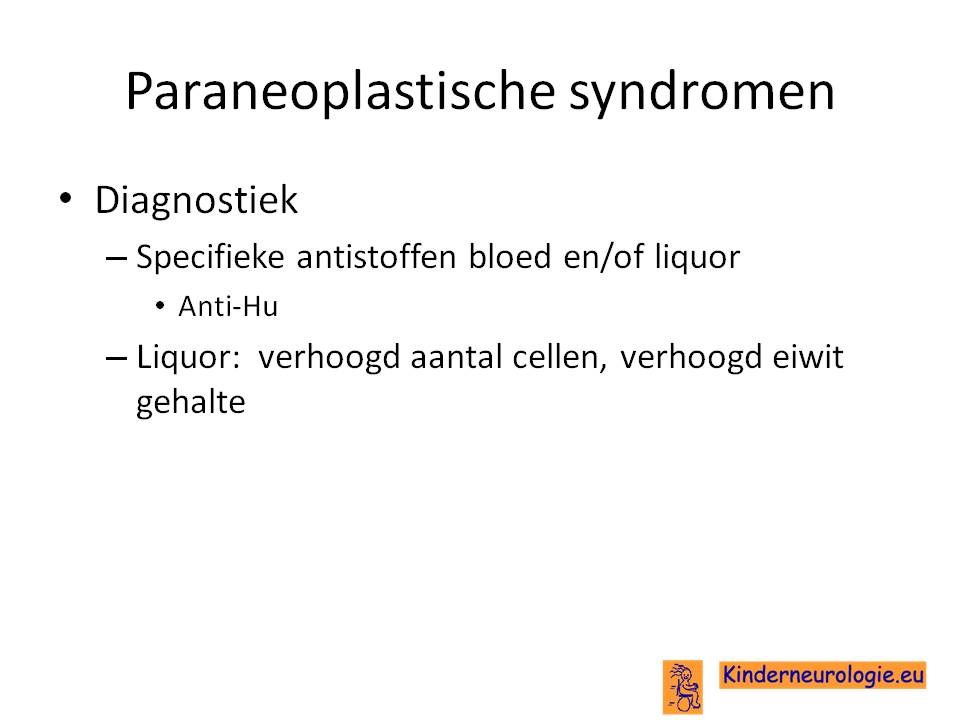 Paraneoplastische syndromen

• Diagnostiek
  – Specifieke antistoffen bloed en/of liquor
    • Anti-Hu
  – Liquor: verhoogd aantal cellen, verhoogd eiwit gehalte

Kinderneurologie.eu